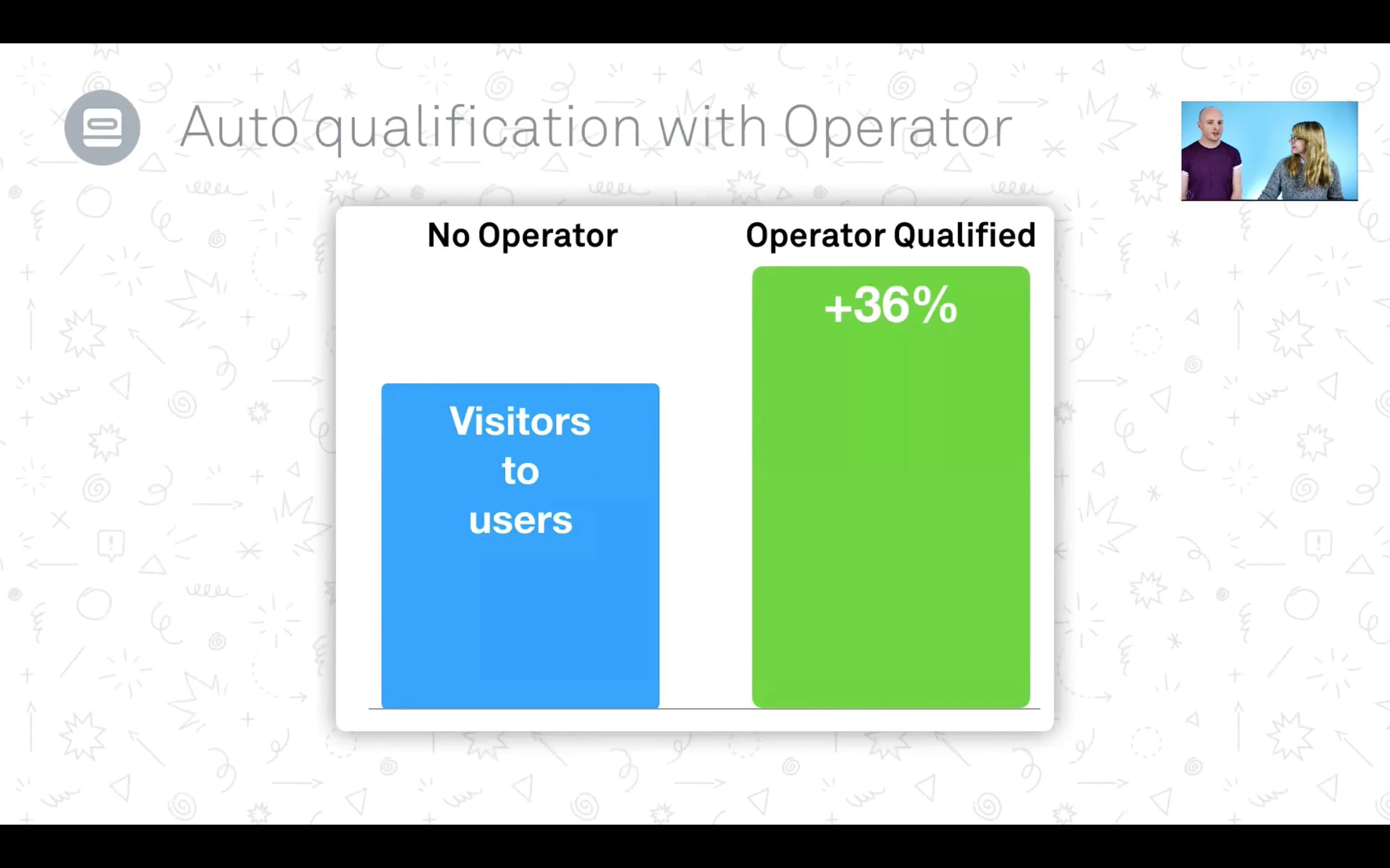 Auto qualification with Operator

No Operator

Operator Qualified

Visitors to users

+36%